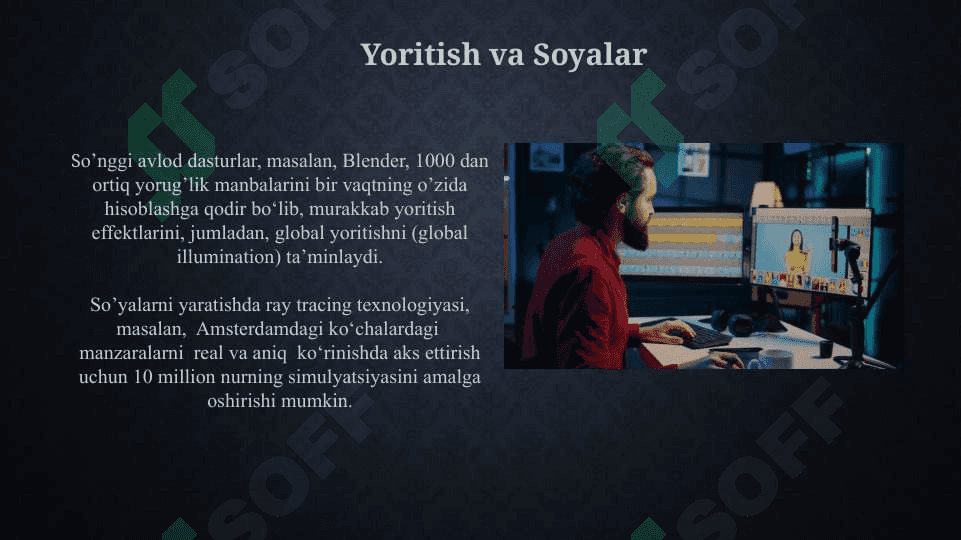 Yoritish va Soyalar

So’nggi avlod dasturlar, masalan, Blender, 1000 dan ortiq yorug’lik manbalarini bir vaqtning o’zida hisoblashga qodir bo‘lib, murakkab yoritish effektlarini, jumladan, global yoritishni (global illumination) ta’minlaydi.

So’yalarni yaratishda ray tracing texnologiyasi, masalan, Amsterdamdagi ko‘chalardagi manzaralarni real va aniq ko‘rinishda aks ettirish uchun 10 million nurning simulyatsiyasini amalga oshirishi mumkin.

SOFF SOFF SOFF SOFF